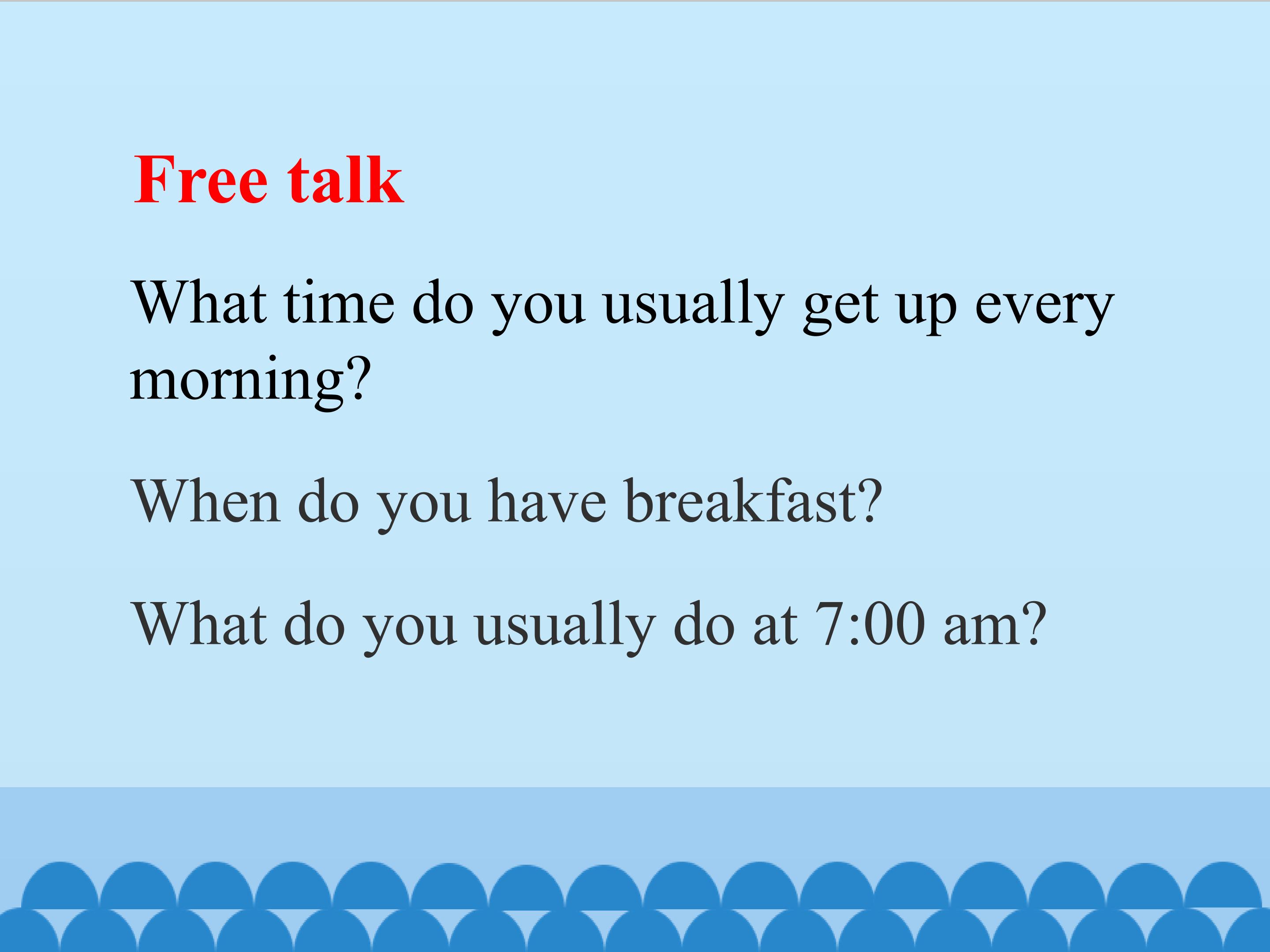 Free talk

What time do you usually get up every morning?

When do you have breakfast?

What do you usually do at 7:00 am?